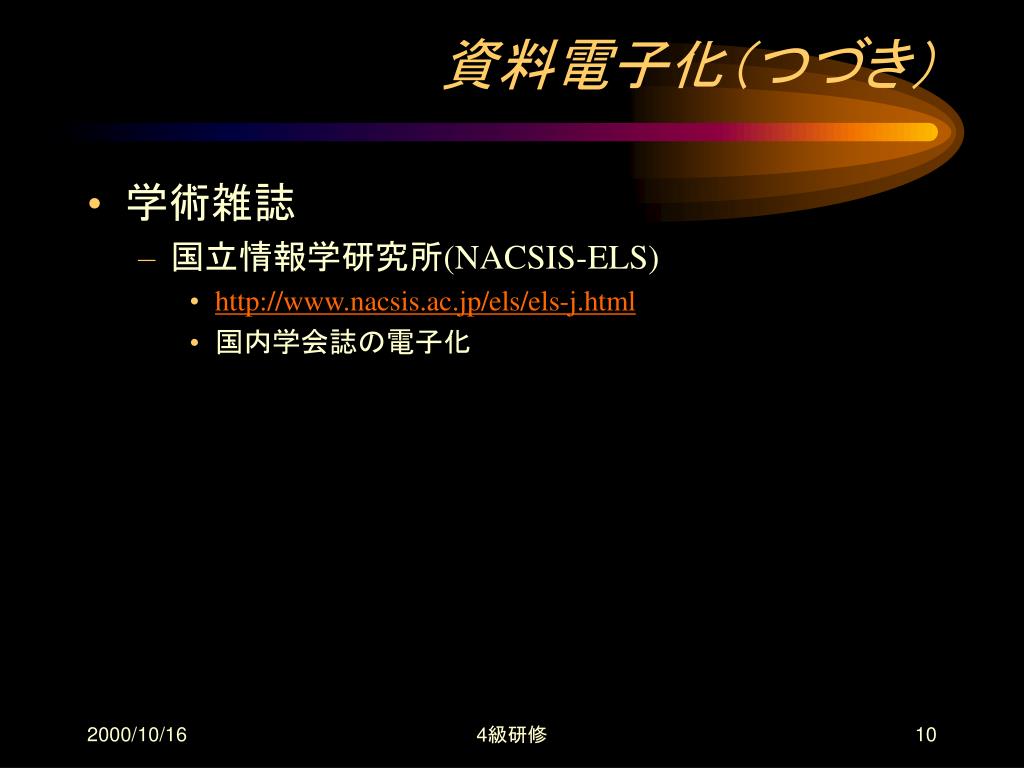 資料電子化（つづき）

• 学術雑誌
– 国立情報学研究所(NACSIS-ELS)
• http://www.nacsis.ac.jp/els/els-j.html
• 国内学会誌の電子化

2000/10/16

4級研修

10